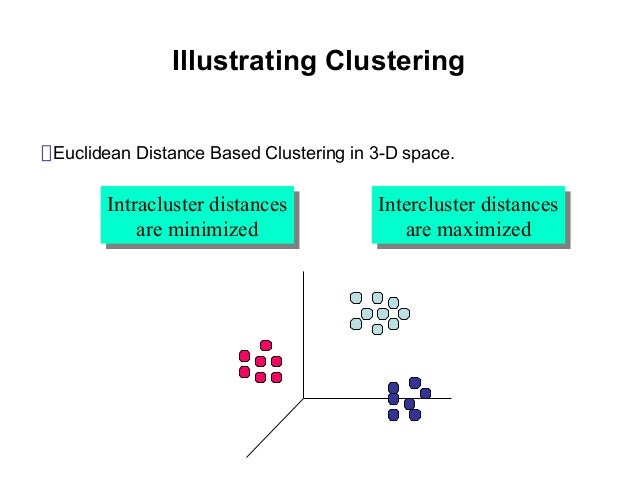 Illustrating Clustering

Euclidean Distance Based Clustering in 3-D space.

Intracluster distances are minimized

Intercluster distances are maximized